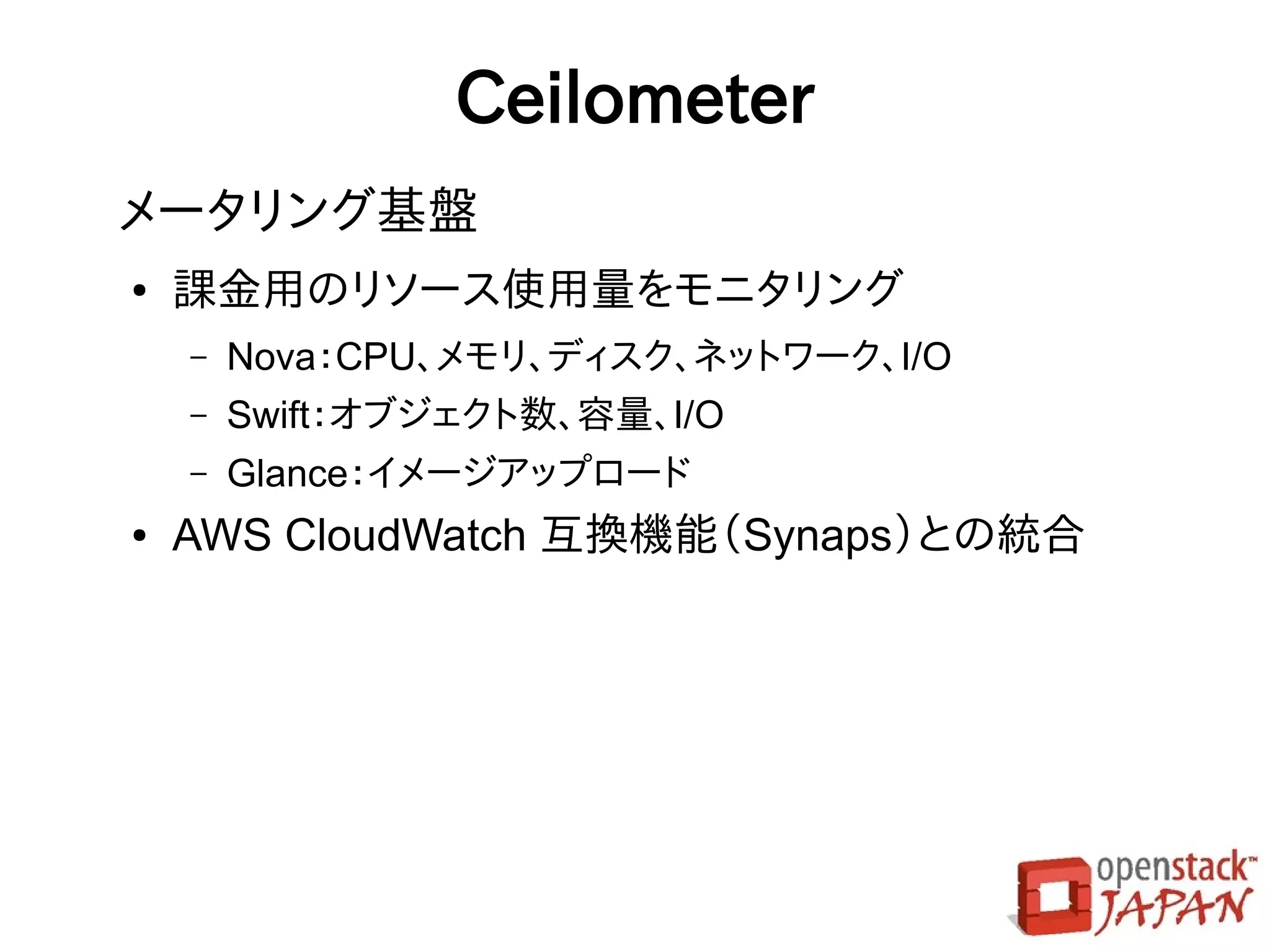 Ceilometer

メータリング基盤

• 課金用のリソース使用量をモニタリング
  – Nova：CPU、メモリ、ディスク、ネットワーク、I/O
  – Swift：オブジェクト数、容量、I/O
  – Glance：イメージアップロード
• AWS CloudWatch 互換機能（Synaps）との統合

openstack™ JAPAN